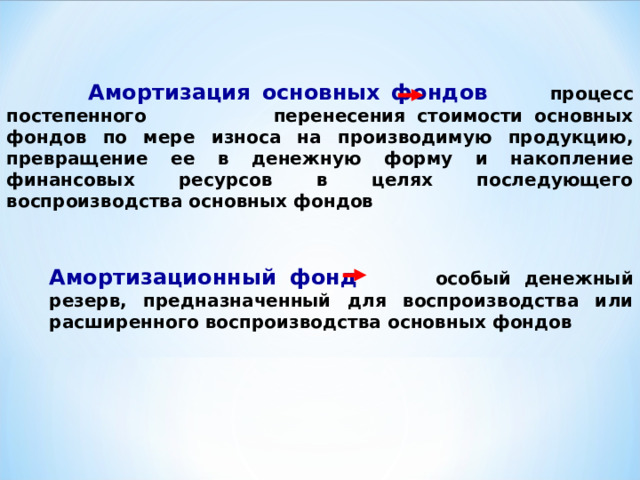 Амортизация основных фондов процесс постепенного перенесения стоимости основных фондов по мере износа на производимую продукцию, превращение ее в денежную форму и накопление финансовых ресурсов в целях последующего воспроизводства основных фондов

Амортизационный фонд особый денежный резерв, предназначенный для воспроизводства или расширенного воспроизводства основных фондов